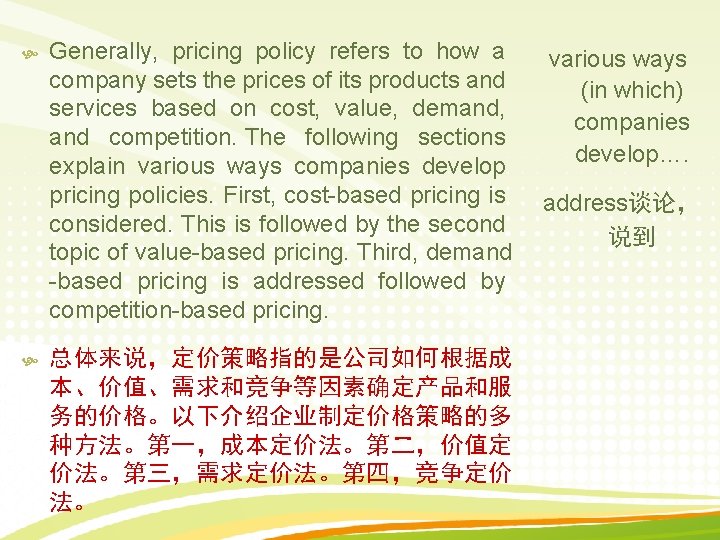 Generally, pricing policy refers to how a company sets the prices of its products and services based on cost, value, demand, and competition. The following sections explain various ways companies develop pricing policies. First, cost-based pricing is considered. This is followed by the second topic of value-based pricing. Third, demand -based pricing is addressed followed by competition-based pricing.

总体来说，定价策略指的是公司如何根据成本、价值、需求和竞争等因素确定产品和服务的价格。以下介绍企业制定价格策略的多种方法。第一，成本定价法。第二，价值定价法。第三，需求定价法。第四，竞争定价法。

various ways (in which) companies develop….

address谈论，说到